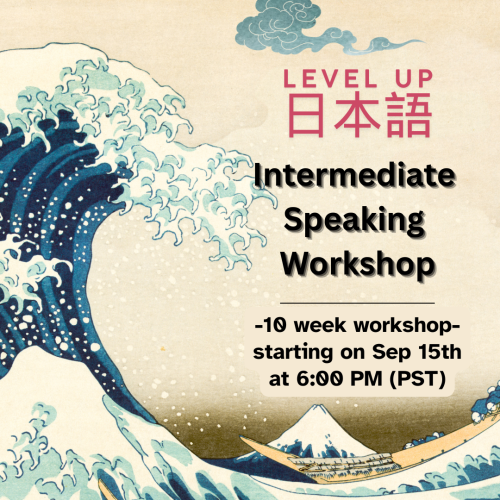 LEVEL UP
日本語

Intermediate Speaking Workshop

-10 week workshop-
starting on Sep 15th at 6:00 PM (PST)